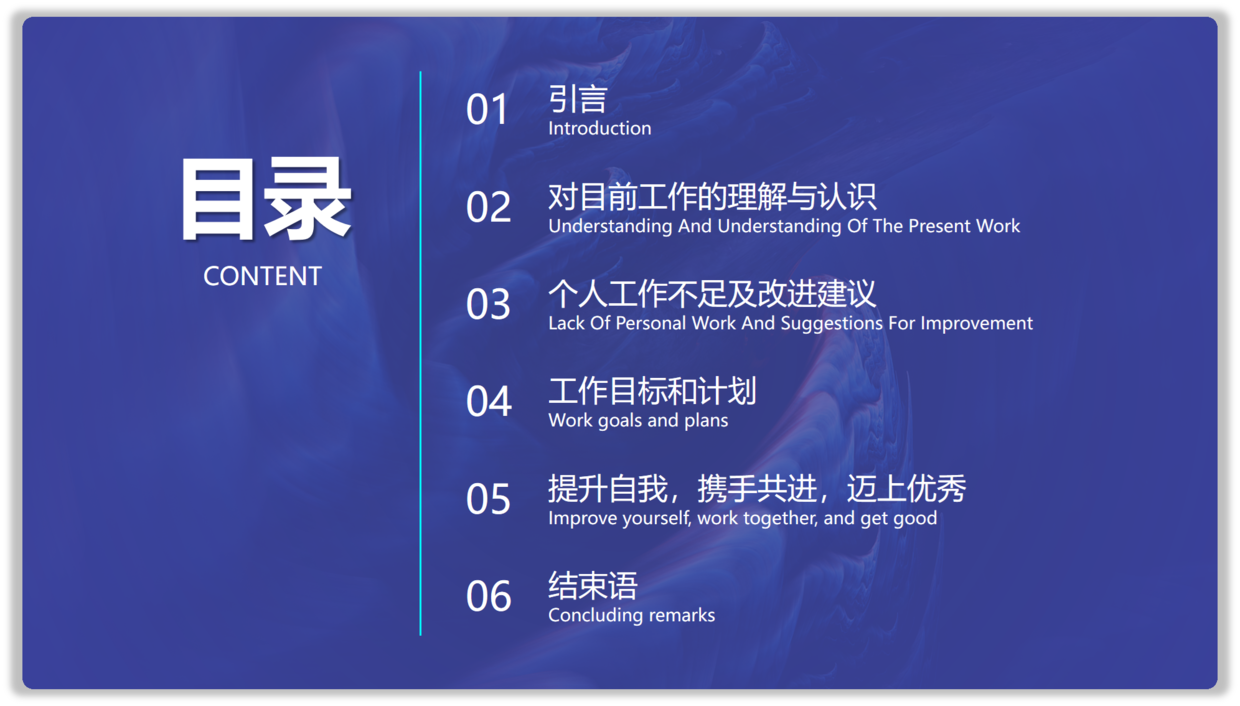 目录
CONTENT

01 引言
Introduction

02 对目前工作的理解与认识
Understanding And Understanding Of The Present Work

03 个人工作不足及改进建议
Lack Of Personal Work And Suggestions For Improvement

04 工作目标和计划
Work goals and plans

05 提升自我，携手共进，迈上优秀
Improve yourself, work together, and get good

06 结束语
Concluding remarks